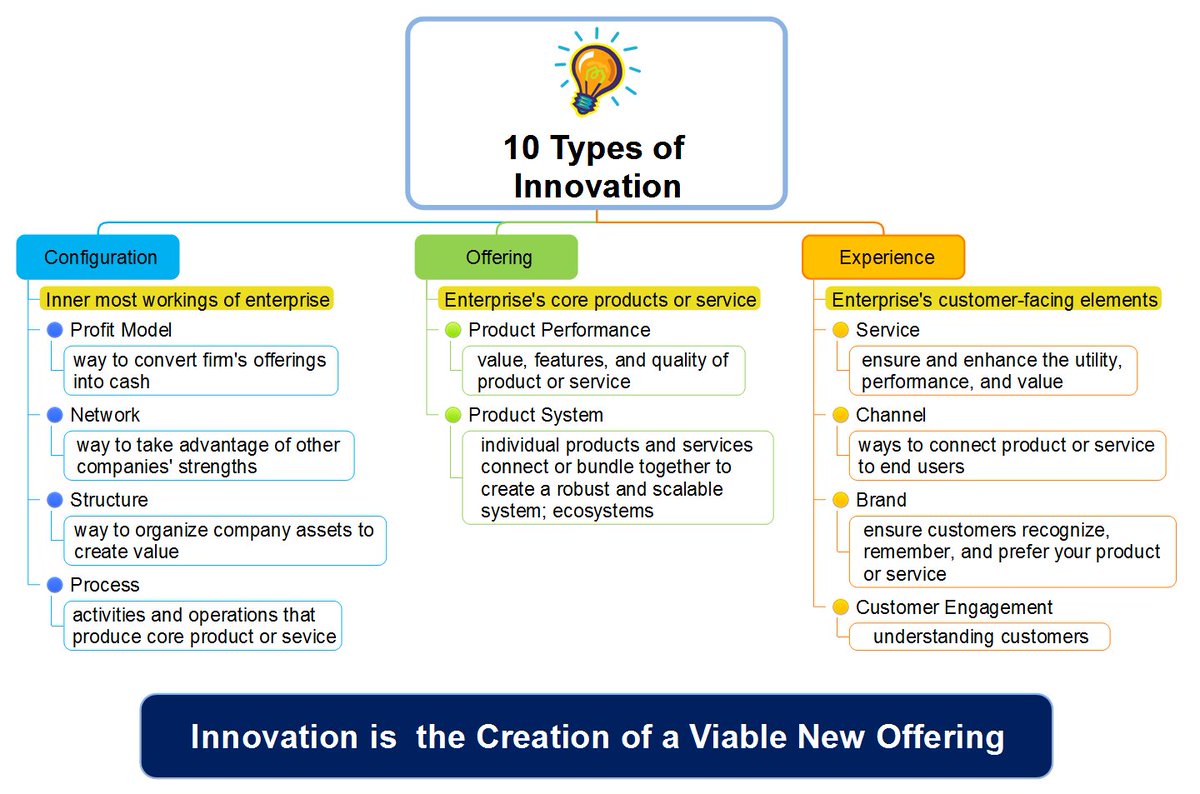 10 Types of Innovation

Configuration

Inner most workings of enterprise

Profit Model

way to convert firm's offerings into cash

Network

way to take advantage of other companies' strengths

Structure

way to organize company assets to create value

Process

activities and operations that produce core product or sevice

Offering

Enterprise's core products or service

Product Performance

value, features, and quality of product or service

Product System

individual products and services connect or bundle together to create a robust and scalable system; ecosystems

Experience

Enterprise's customer-facing elements

Service

ensure and enhance the utility, performance, and value

Channel

ways to connect product or service to end users

Brand

ensure customers recognize, remember, and prefer your product or service

Customer Engagement

understanding customers

Innovation is the Creation of a Viable New Offering